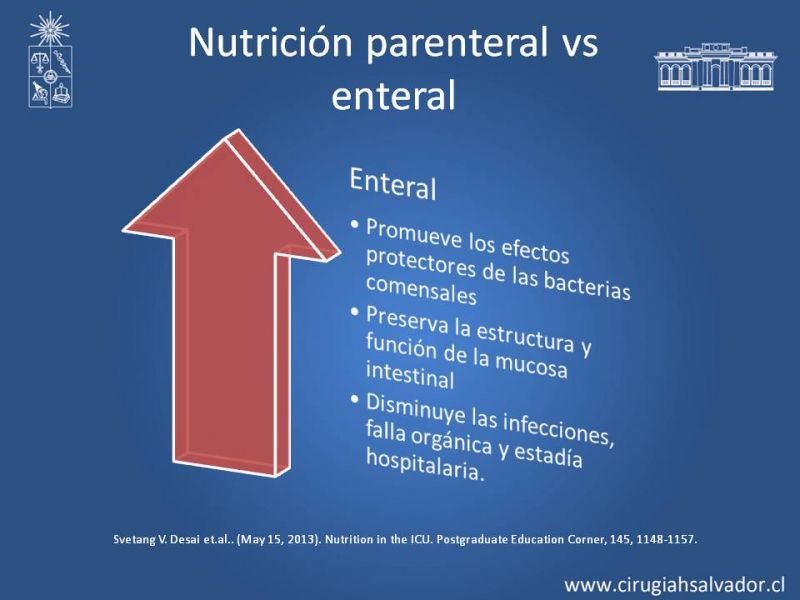 Nutrición parenteral vs enteral

Enteral

• Promueve los efectos protectores de las bacterias comensales
• Preserva la estructura y función de la mucosa intestinal
• Disminuye las infecciones, falla orgánica y estadía hospitalaria.

Svetang V. Desai et.al.. (May 15, 2013). Nutrition in the ICU. Postgraduate Education Corner, 145, 1148-1157.

www.cirugiahsalvador.cl